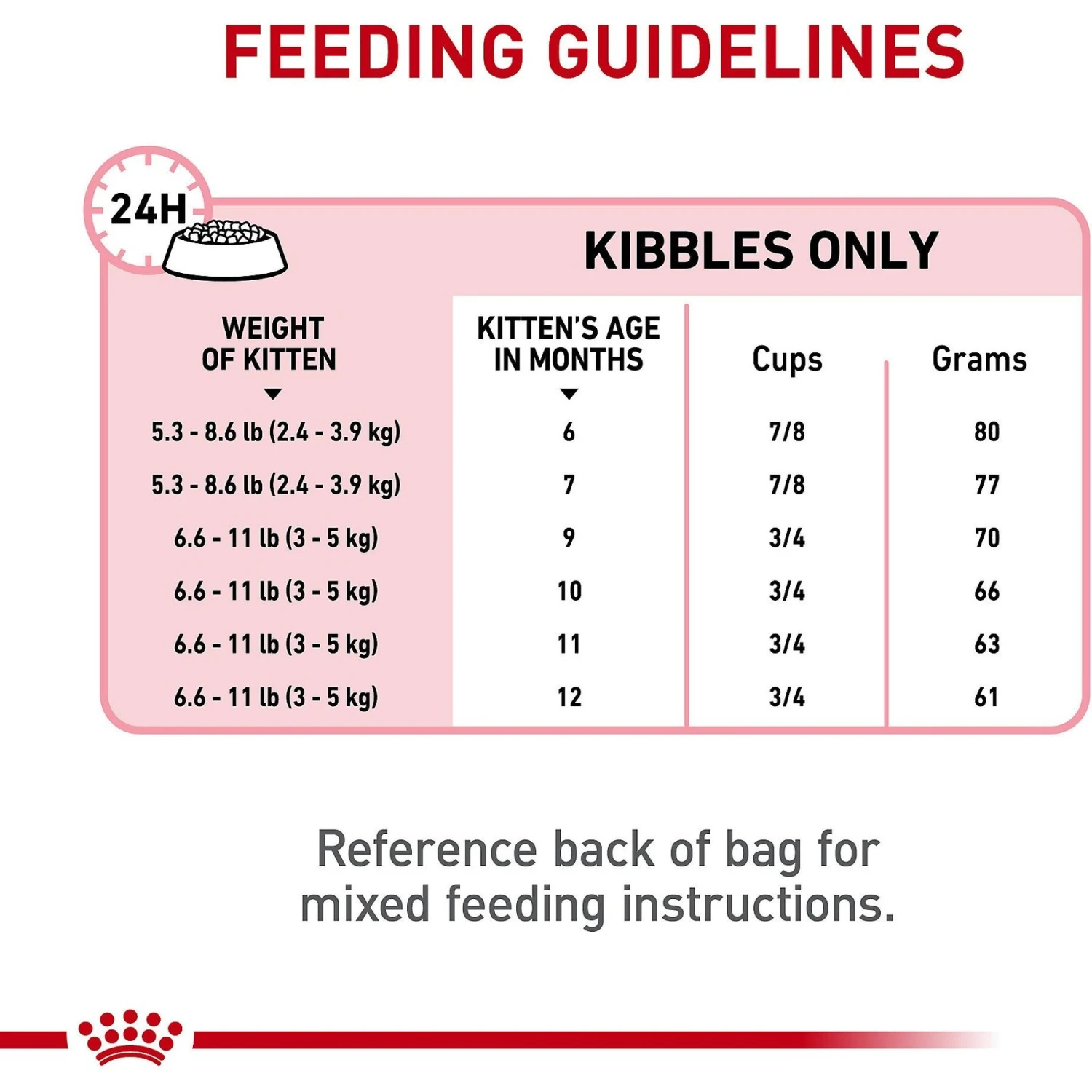 FEEDING GUIDELINES

24H

KIBBLES ONLY

| WEIGHT OF KITTEN | KITTEN'S AGE IN MONTHS | Cups | Grams |
|---|---|---|---|
| 5.3 - 8.6 lb (2.4 - 3.9 kg) | 6 | 7/8 | 80 |
| 5.3 - 8.6 lb (2.4 - 3.9 kg) | 7 | 7/8 | 77 |
| 6.6 - 11 lb (3 - 5 kg) | 9 | 3/4 | 70 |
| 6.6 - 11 lb (3 - 5 kg) | 10 | 3/4 | 66 |
| 6.6 - 11 lb (3 - 5 kg) | 11 | 3/4 | 63 |
| 6.6 - 11 lb (3 - 5 kg) | 12 | 3/4 | 61 |

Reference back of bag for mixed feeding instructions.